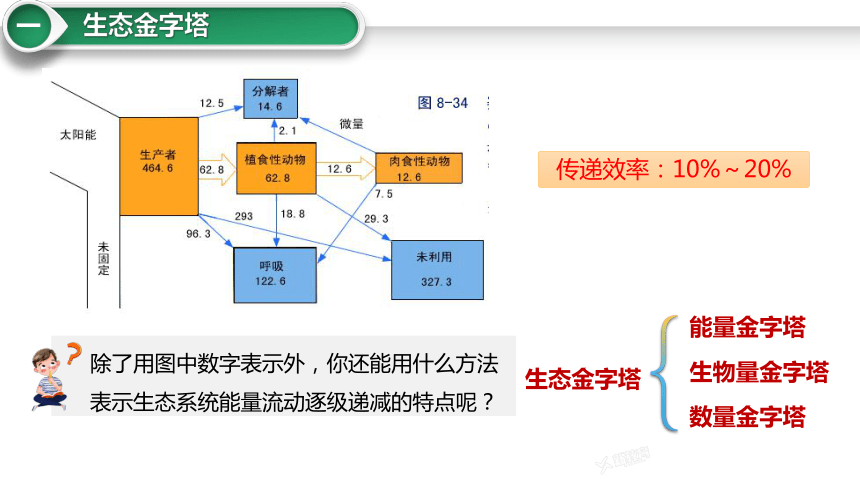 一 生态金字塔

图 8-34

太阳能

未固定

生产者
464.6

12.5

分解者
14.6

2.1

微量

62.8

植食性动物
62.8

12.6

肉食性动物
12.6

7.5

293

18.8

29.3

96.3

呼吸
122.6

未利用
327.3

传递效率：10%～20%

除了用图中数字表示外，你还能用什么方法表示生态系统能量流动逐级递减的特点呢？

生态金字塔

能量金字塔

生物量金字塔

数量金字塔